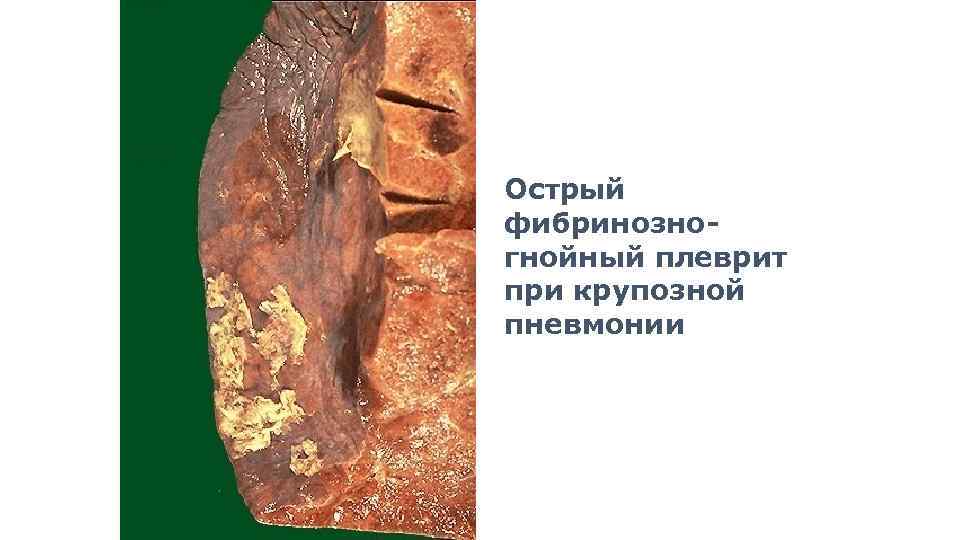 Острый фибринозно-гнойный плеврит при крупозной пневмонии